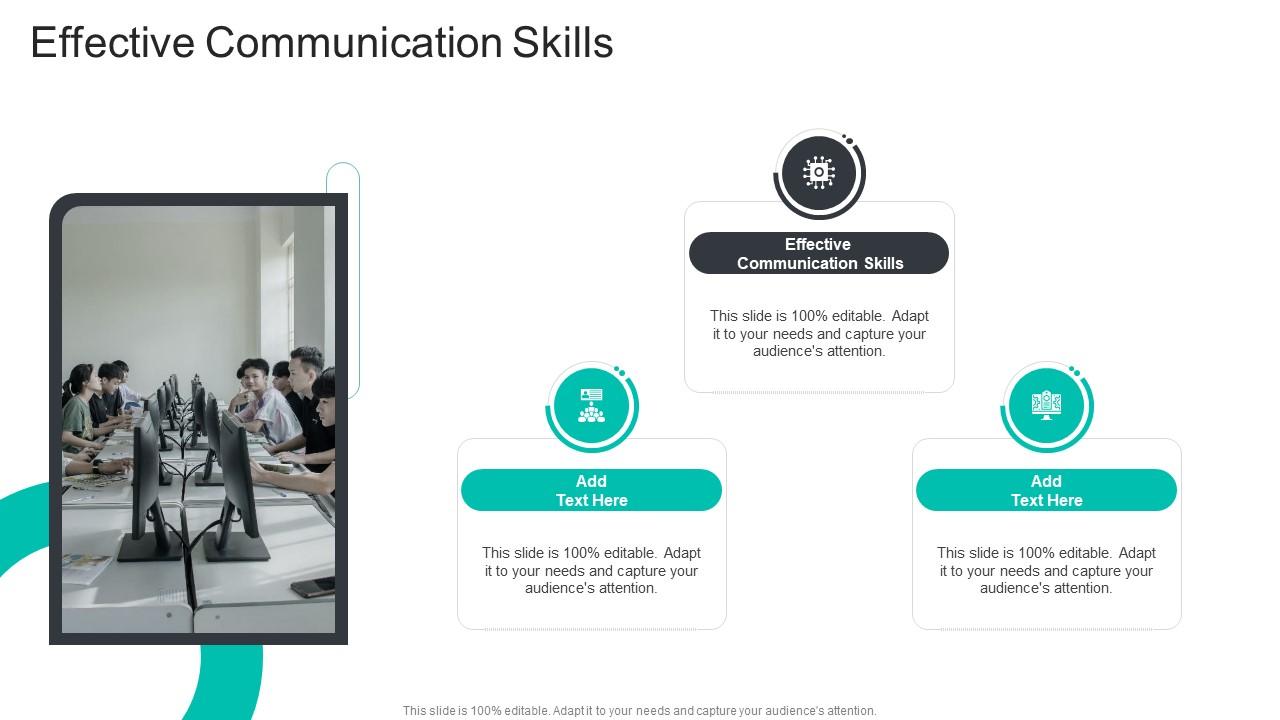 Effective Communication Skills

Effective Communication Skills

This slide is 100% editable. Adapt it to your needs and capture your audience's attention.

Add Text Here

This slide is 100% editable. Adapt it to your needs and capture your audience's attention.

Add Text Here

This slide is 100% editable. Adapt it to your needs and capture your audience's attention.

This slide is 100% editable. Adapt it to your needs and capture your audience's attention.